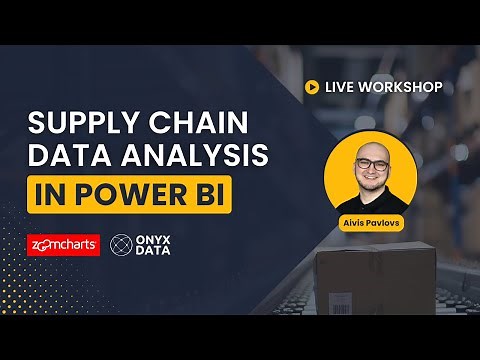 LIVE WORKSHOP

SUPPLY CHAIN DATA ANALYSIS IN POWER BI

Aivis Pavlovs

zoomcharts

ONYX DATA